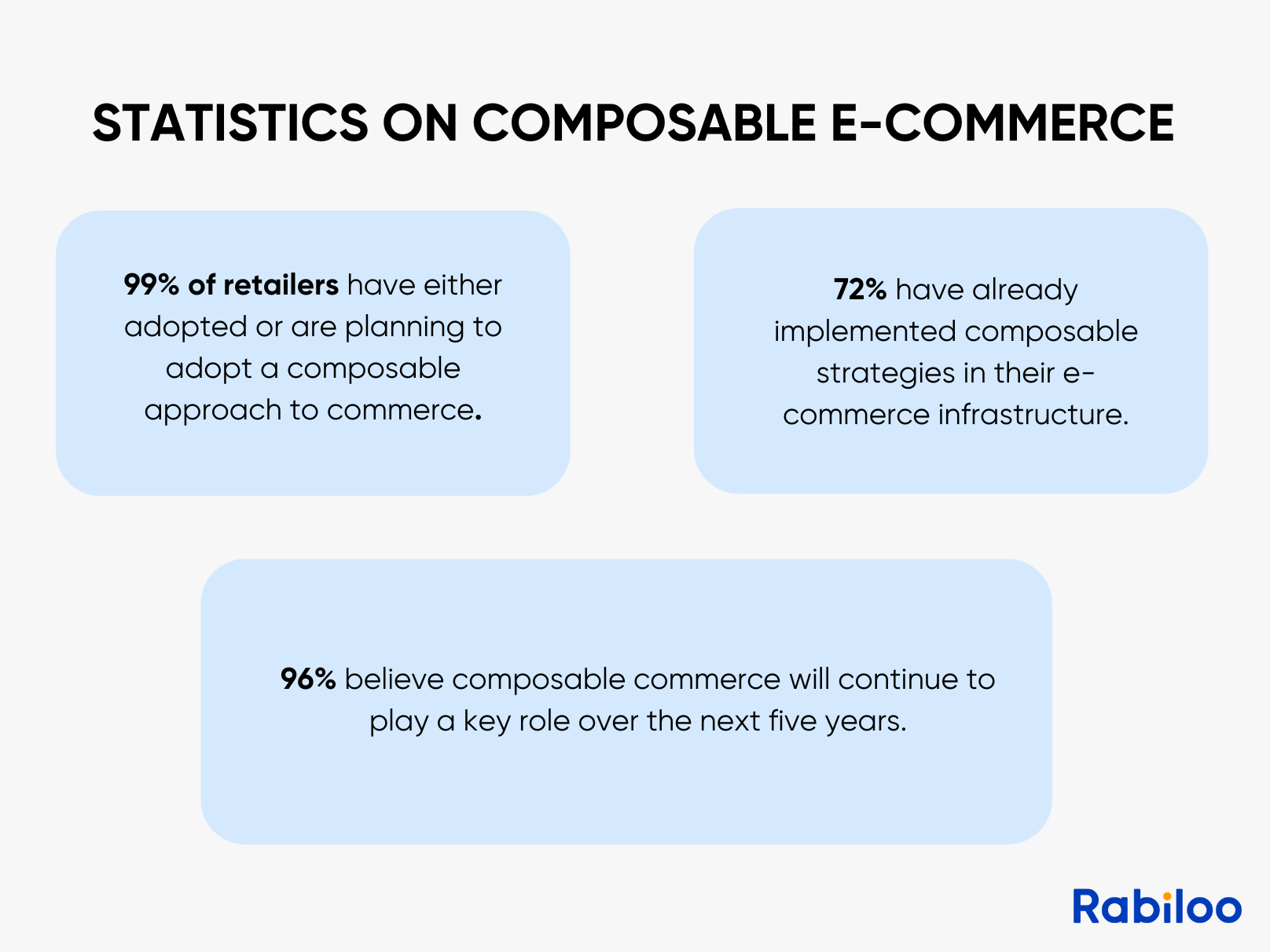 STATISTICS ON COMPOSABLE E-COMMERCE

99% of retailers have either adopted or are planning to adopt a composable approach to commerce.

72% have already implemented composable strategies in their e-commerce infrastructure.

96% believe composable commerce will continue to play a key role over the next five years.

Rabiloo